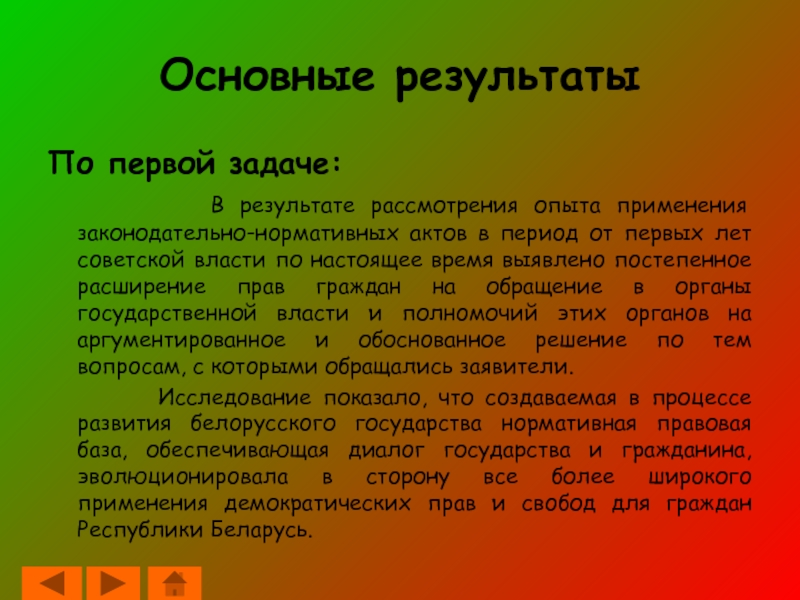 Основные результаты

По первой задаче:

В результате рассмотрения опыта применения законодательно-нормативных актов в период от первых лет советской власти по настоящее время выявлено постепенное расширение прав граждан на обращение в органы государственной власти и полномочий этих органов на аргументированное и обоснованное решение по тем вопросам, с которыми обращались заявители.

Исследование показало, что создаваемая в процессе развития белорусского государства нормативная правовая база, обеспечивающая диалог государства и гражданина, эволюционировала в сторону все более широкого применения демократических прав и свобод для граждан Республики Беларусь.